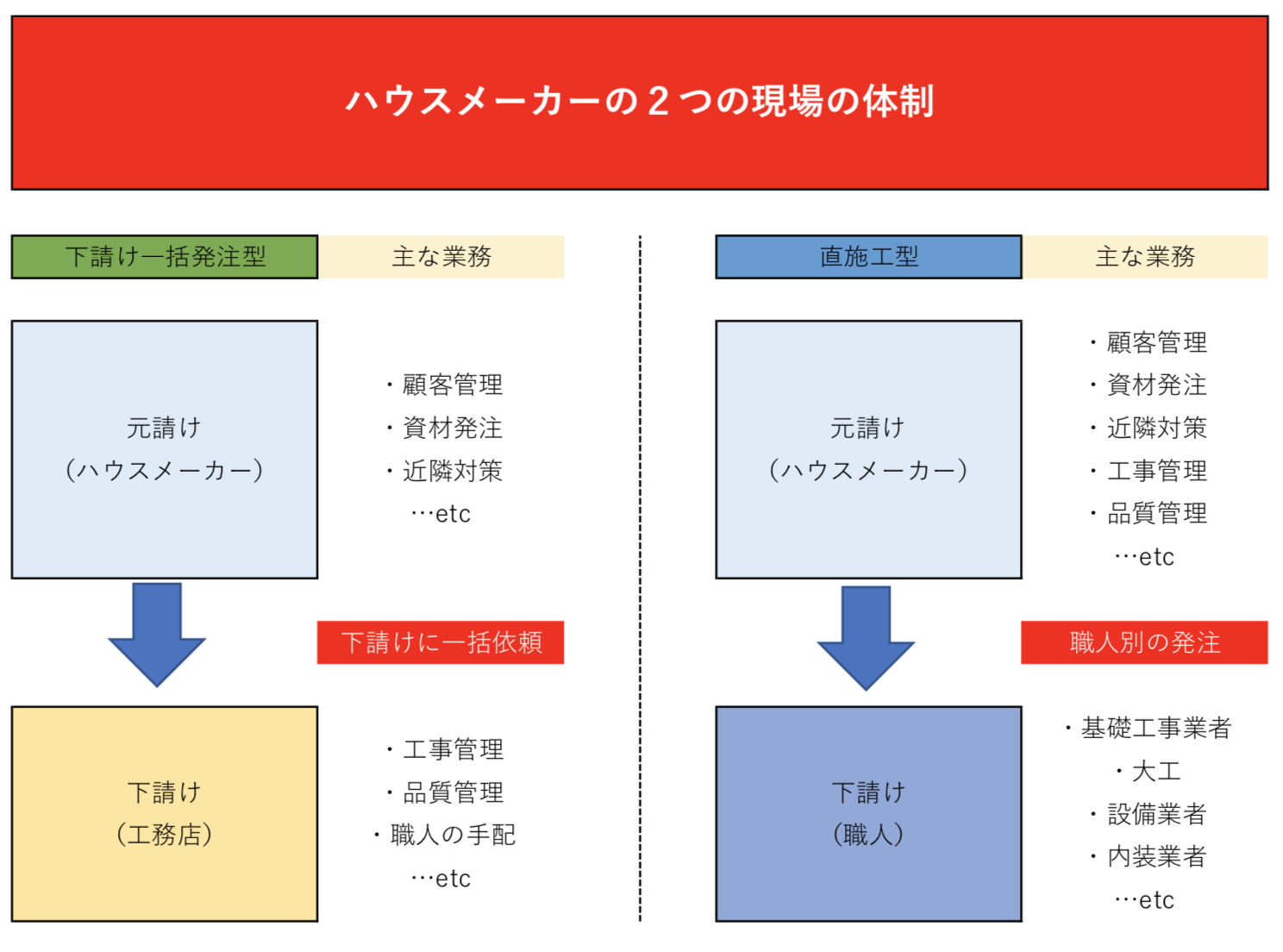 ハウスメーカーの２つの現場の体制

下請け一括発注型

主な業務

元請け
（ハウスメーカー）

・顧客管理
・資材発注
・近隣対策
…etc

下請けに一括依頼

下請け
（工務店）

・工事管理
・品質管理
・職人の手配
…etc

直施工型

主な業務

元請け
（ハウスメーカー）

・顧客管理
・資材発注
・近隣対策
・工事管理
・品質管理
…etc

職人別の発注

下請け
（職人）

・基礎工事業者
・大工
・設備業者
・内装業者
…etc